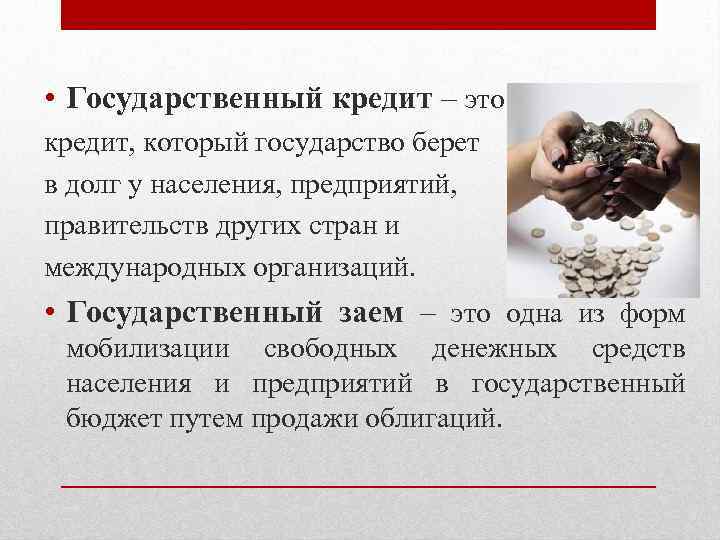 • Государственный кредит – это кредит, который государство берет в долг у населения, предприятий, правительств других стран и международных организаций.

• Государственный заем – это одна из форм мобилизации свободных денежных средств населения и предприятий в государственный бюджет путем продажи облигаций.